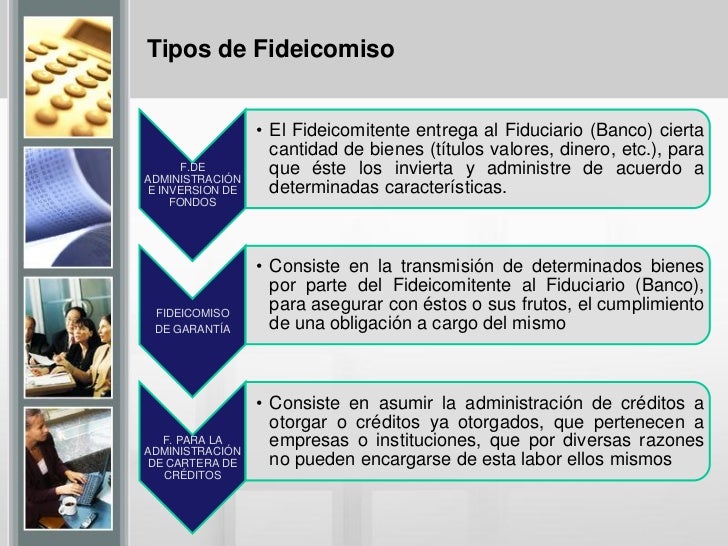 Tipos de Fideicomiso

F.DE ADMINISTRACIÓN E INVERSION DE FONDOS

• El Fideicomitente entrega al Fiduciario (Banco) cierta cantidad de bienes (títulos valores, dinero, etc.), para que éste los invierta y administre de acuerdo a determinadas características.

FIDEICOMISO DE GARANTÍA

• Consiste en la transmisión de determinados bienes por parte del Fideicomitente al Fiduciario (Banco), para asegurar con éstos o sus frutos, el cumplimiento de una obligación a cargo del mismo

F. PARA LA ADMINISTRACIÓN DE CARTERA DE CRÉDITOS

• Consiste en asumir la administración de créditos a otorgar o créditos ya otorgados, que pertenecen a empresas o instituciones, que por diversas razones no pueden encargarse de esta labor ellos mismos